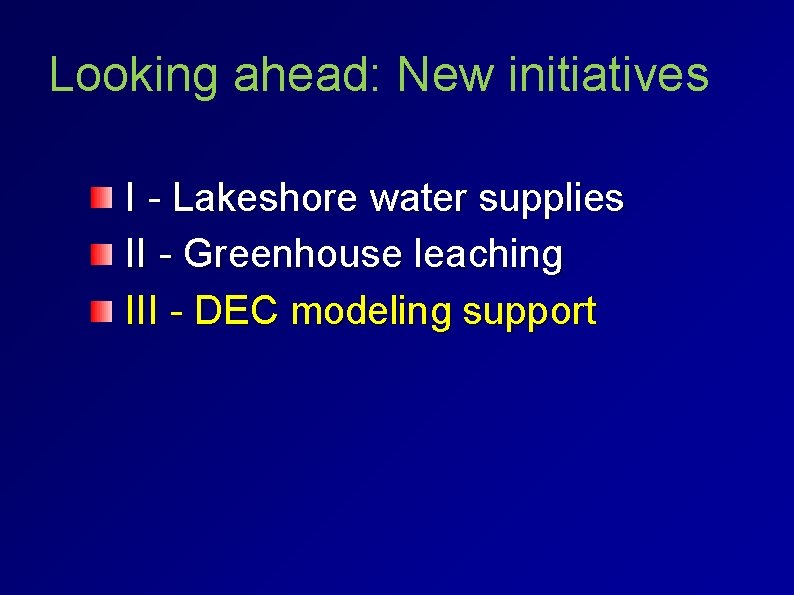 Looking ahead: New initiatives

I - Lakeshore water supplies
II - Greenhouse leaching
III - DEC modeling support